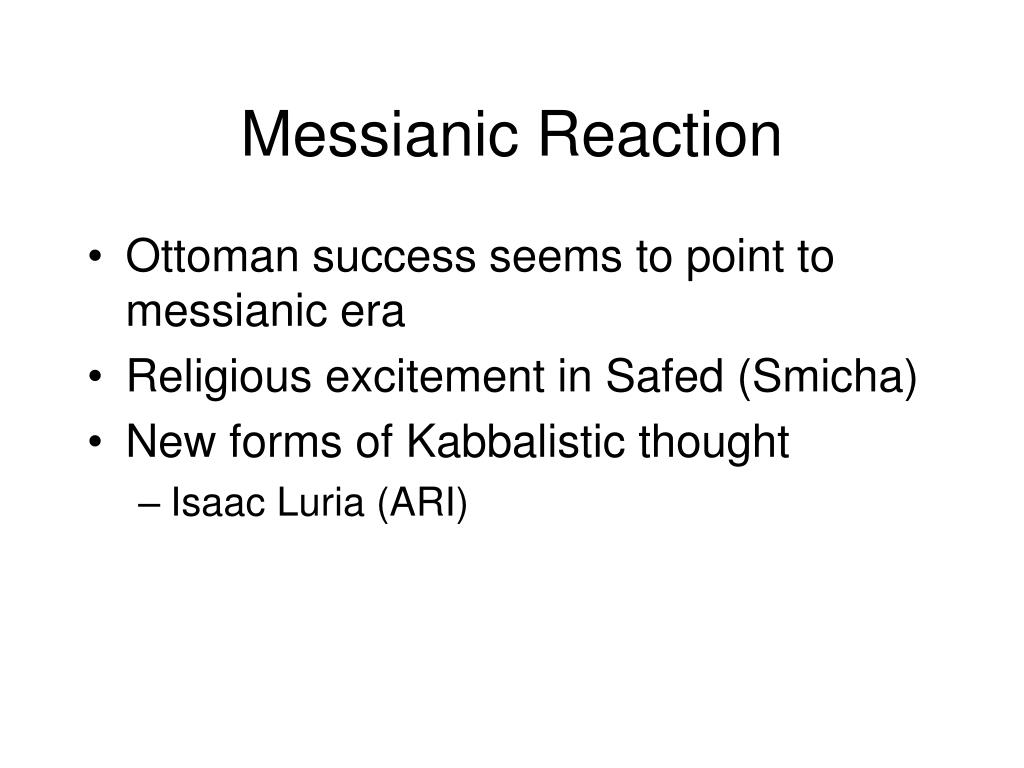 Messianic Reaction

• Ottoman success seems to point to messianic era
• Religious excitement in Safed (Smicha)
• New forms of Kabbalistic thought
– Isaac Luria (ARI)